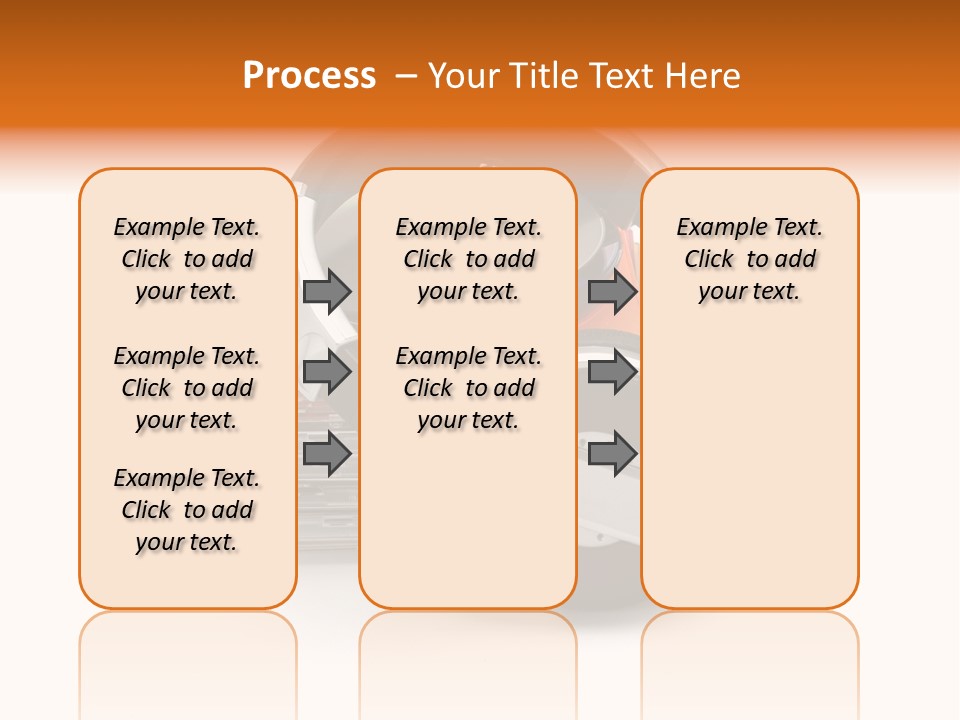 Process – Your Title Text Here

Example Text. Click to add your text.

Example Text. Click to add your text.

Example Text. Click to add your text.

Example Text. Click to add your text.

Example Text. Click to add your text.

Example Text. Click to add your text.